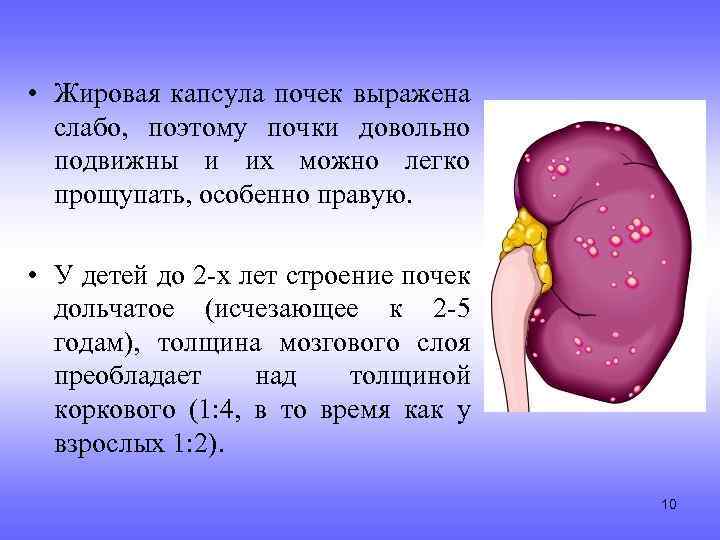 • Жировая капсула почек выражена слабо, поэтому почки довольно подвижны и их можно легко прощупать, особенно правую.

• У детей до 2-х лет строение почек дольчатое (исчезающее к 2-5 годам), толщина мозгового слоя преобладает над толщиной коркового (1:4, в то время как у взрослых 1:2).

10